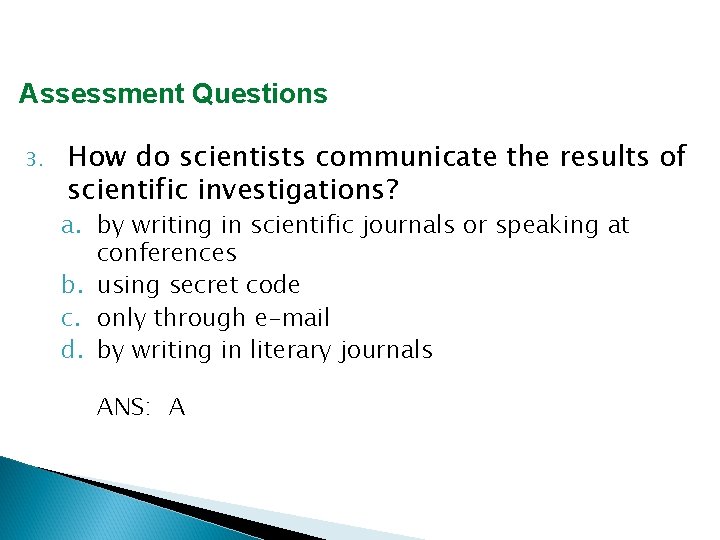 Assessment Questions

3. How do scientists communicate the results of scientific investigations?

a. by writing in scientific journals or speaking at conferences
b. using secret code
c. only through e-mail
d. by writing in literary journals

ANS: A